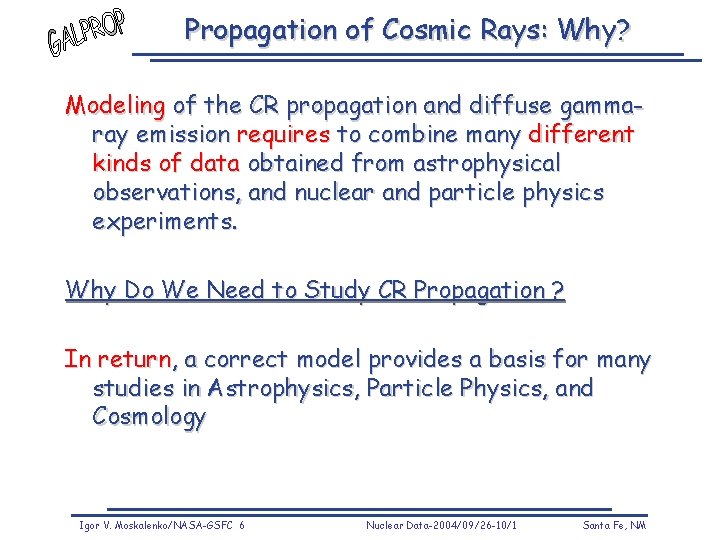 GALPROP

Propagation of Cosmic Rays: Why?

Modeling of the CR propagation and diffuse gamma-ray emission requires to combine many different kinds of data obtained from astrophysical observations, and nuclear and particle physics experiments.

Why Do We Need to Study CR Propagation ?

In return, a correct model provides a basis for many studies in Astrophysics, Particle Physics, and Cosmology

Igor V. Moskalenko/NASA-GSFC 6 Nuclear Data-2004/09/26-10/1 Santa Fe, NM